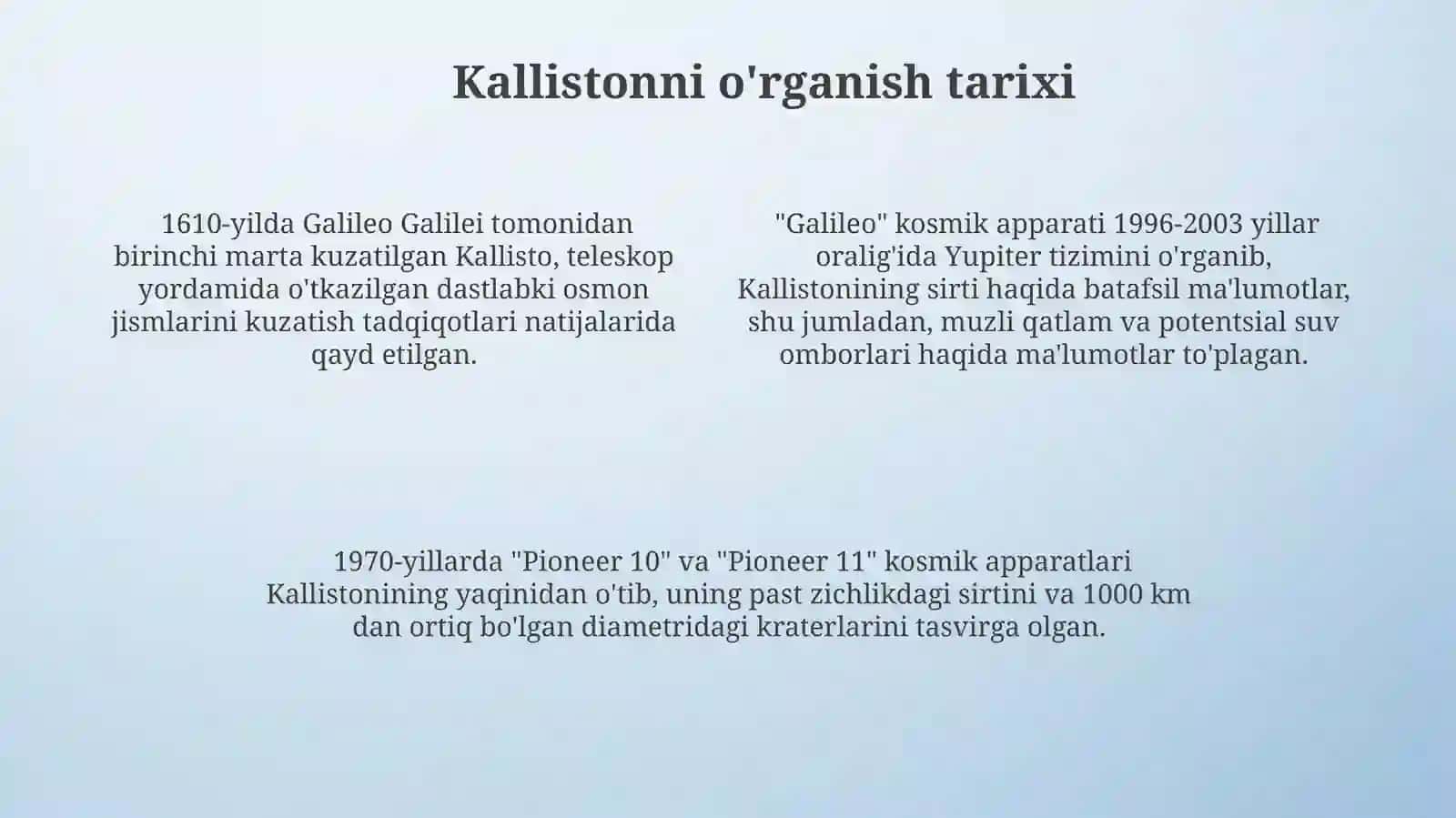 Kallistonni o'rganish tarixi

1610-yilda Galileo Galilei tomonidan birinchi marta kuzatilgan Kallisto, teleskop yordamida o'tkazilgan dastlabki osmon jismlarini kuzatish tadqiqotlari natijalarida qayd etilgan.

"Galileo" kosmik apparati 1996-2003 yillar oralig'ida Yupiter tizimini o'rganib, Kallistonining sirti haqida batafsil ma'lumotlar, shu jumladan, muzli qatlam va potentsial suv omborlari haqida ma'lumotlar to'plagan.

1970-yillarda "Pioneer 10" va "Pioneer 11" kosmik apparatlari Kallistonining yaqinidan o'tib, uning past zichlikdagi sirtini va 1000 km dan ortiq bo'lgan diametridagi kraterlarini tasvirga olgan.